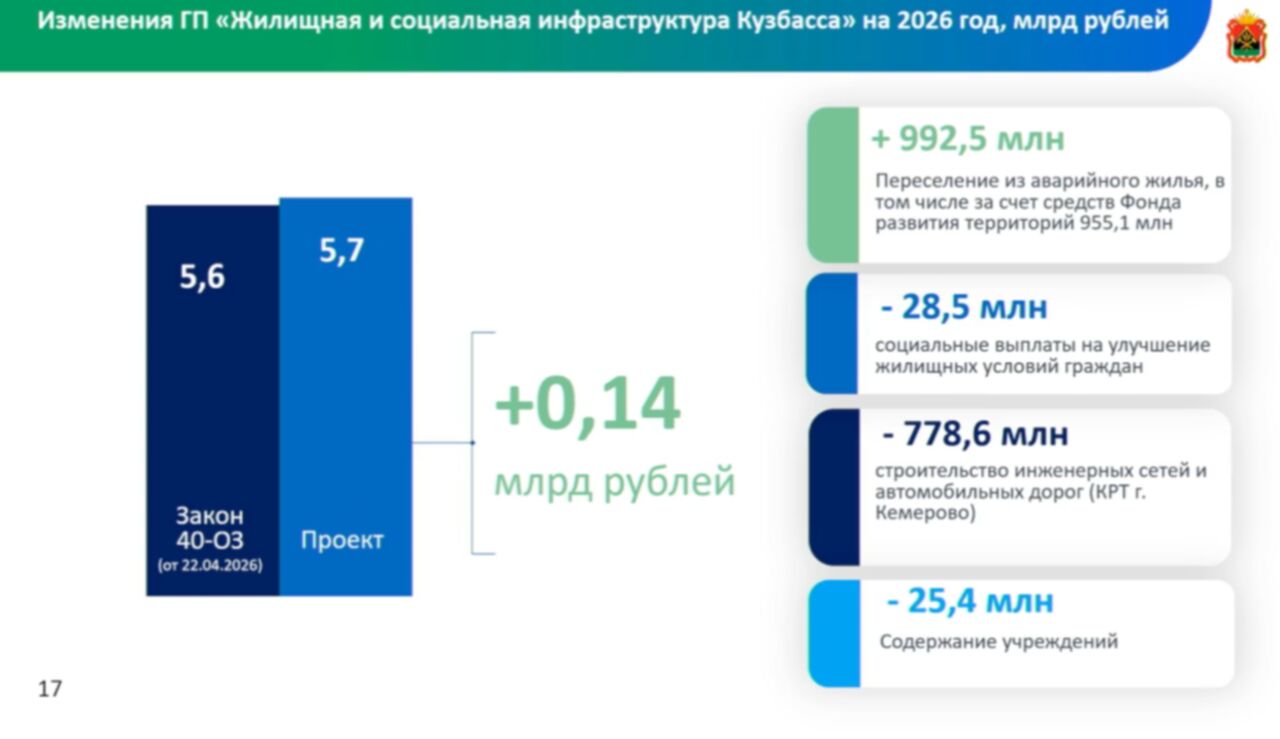 Изменения ГП «Жилищная и социальная инфраструктура Кузбасса» на 2026 год, млрд рублей

5,6

Закон
40-ОЗ
(от 22.04.2026)

5,7

Проект

+0,14
млрд рублей

+ 992,5 млн

Переселение из аварийного жилья, в том числе за счет средств Фонда развития территорий 955,1 млн

- 28,5 млн

социальные выплаты на улучшение жилищных условий граждан

- 778,6 млн

строительство инженерных сетей и автомобильных дорог (КРТ г. Кемерово)

- 25,4 млн

Содержание учреждений

17